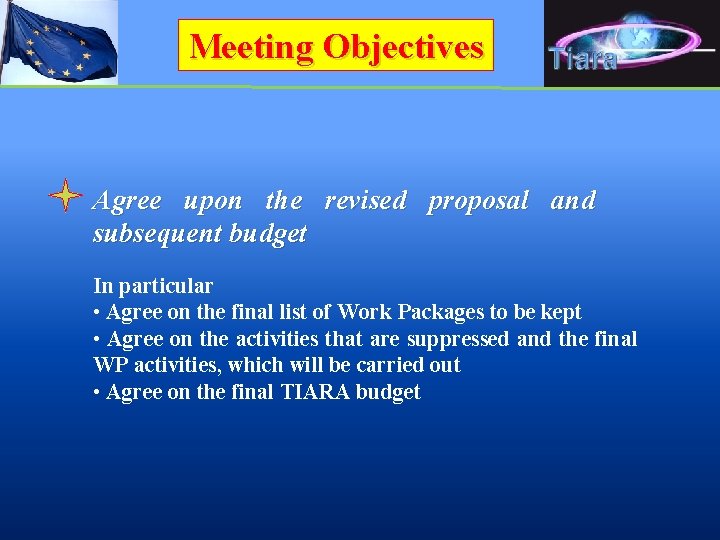 Meeting Objectives

Tiara

Agree upon the revised proposal and subsequent budget

In particular
• Agree on the final list of Work Packages to be kept
• Agree on the activities that are suppressed and the final WP activities, which will be carried out
• Agree on the final TIARA budget